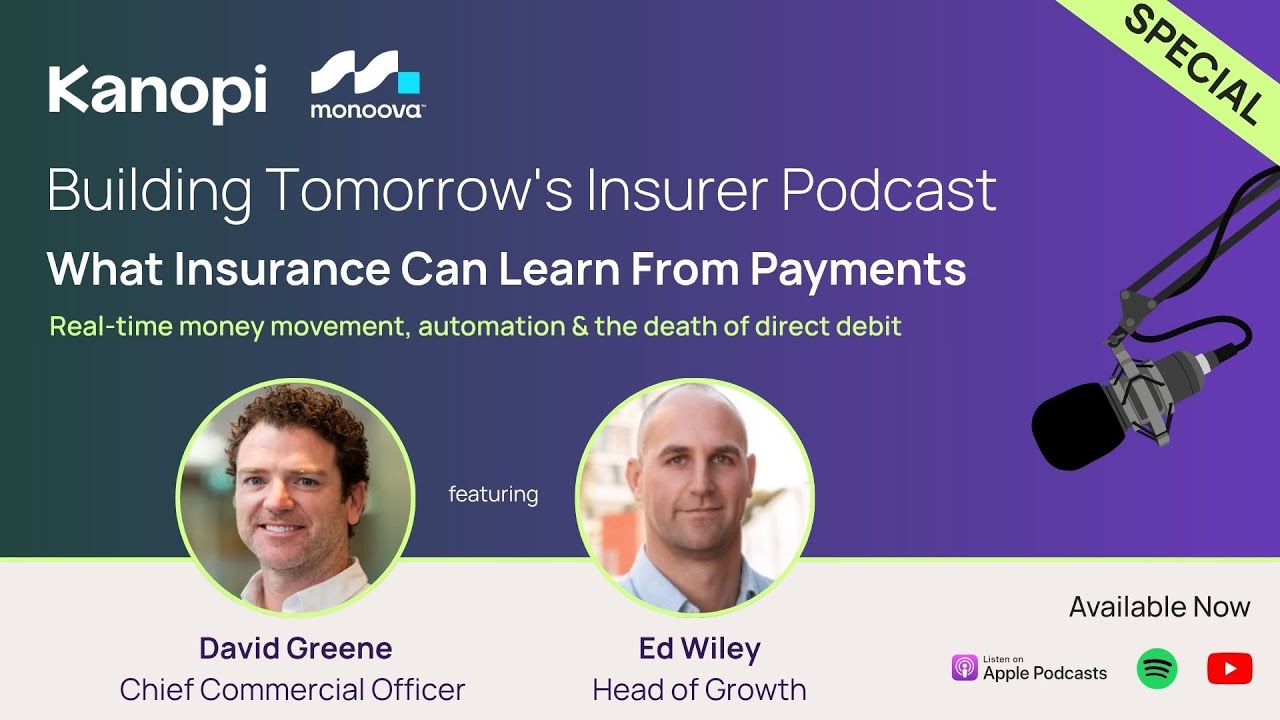 Kanopi
monoova

SPECIAL

Building Tomorrow's Insurer Podcast

What Insurance Can Learn From Payments

Real-time money movement, automation & the death of direct debit

featuring

David Greene
Chief Commercial Officer

Ed Wiley
Head of Growth

Available Now

Listen on
Apple Podcasts